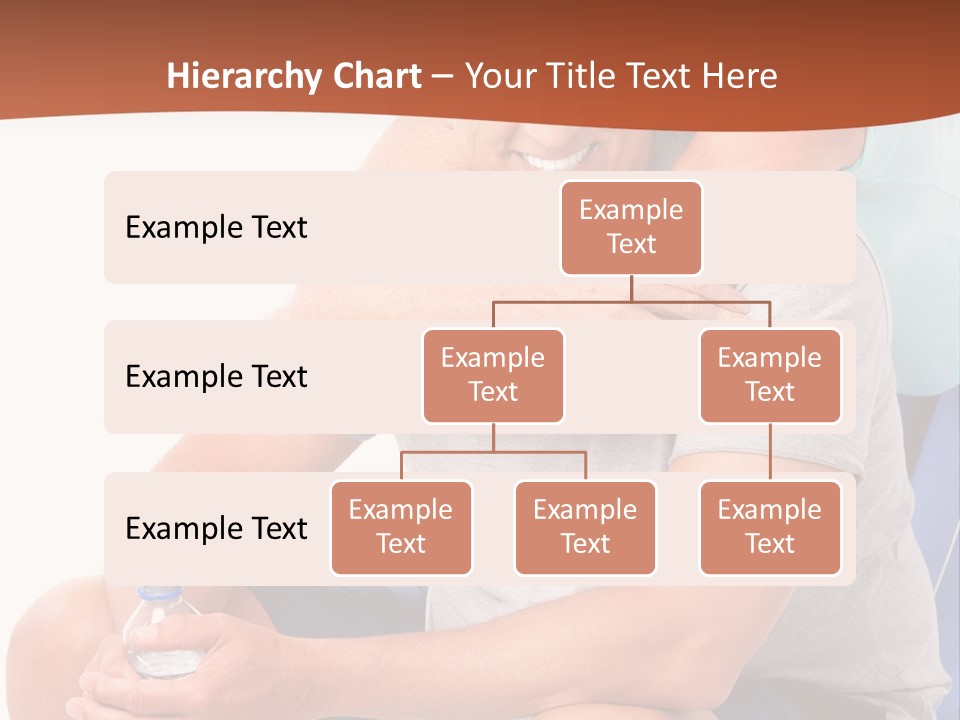 Hierarchy Chart – Your Title Text Here

Example Text

Example Text

Example Text

Example Text

Example Text

Example Text

Example Text

Example Text

Example Text